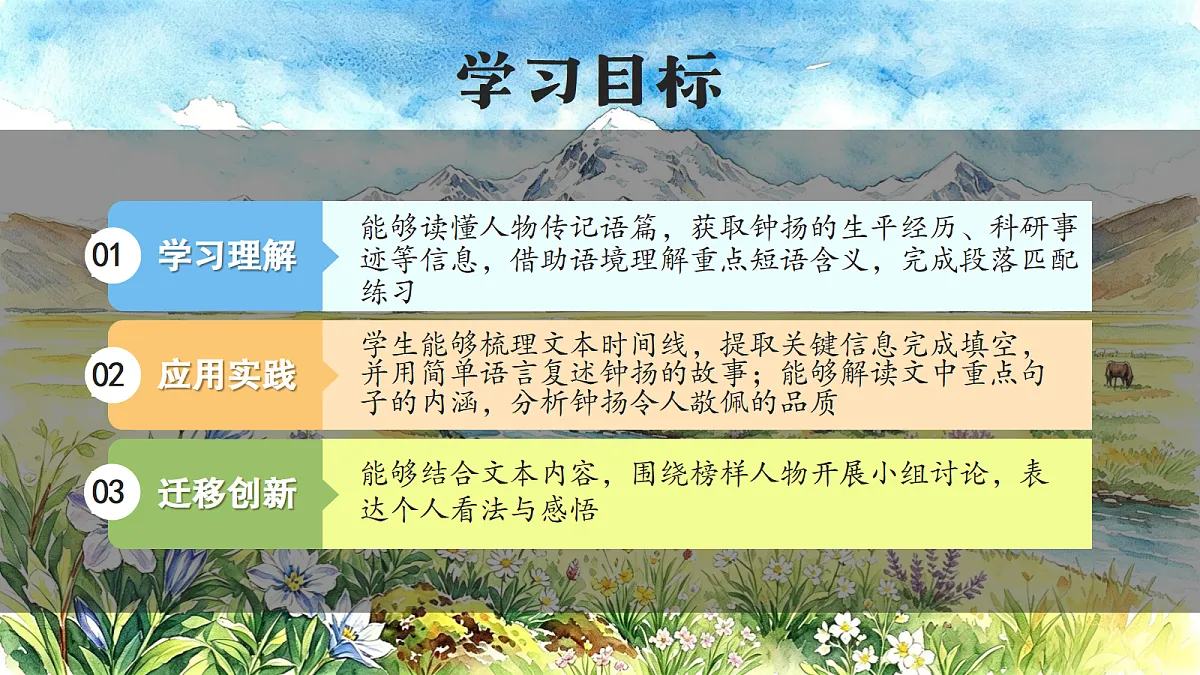 学习目标

01 学习理解
能够读懂人物传记语篇，获取钟扬的生平经历、科研事迹等信息，借助语境理解重点短语含义，完成段落匹配练习

02 应用实践
学生能够梳理文本时间线，提取关键信息完成填空，并用简单语言复述钟扬的故事；能够解读文中重点句子的内涵，分析钟扬令人敬佩的品质

03 迁移创新
能够结合文本内容，围绕榜样人物开展小组讨论，表达个人看法与感悟